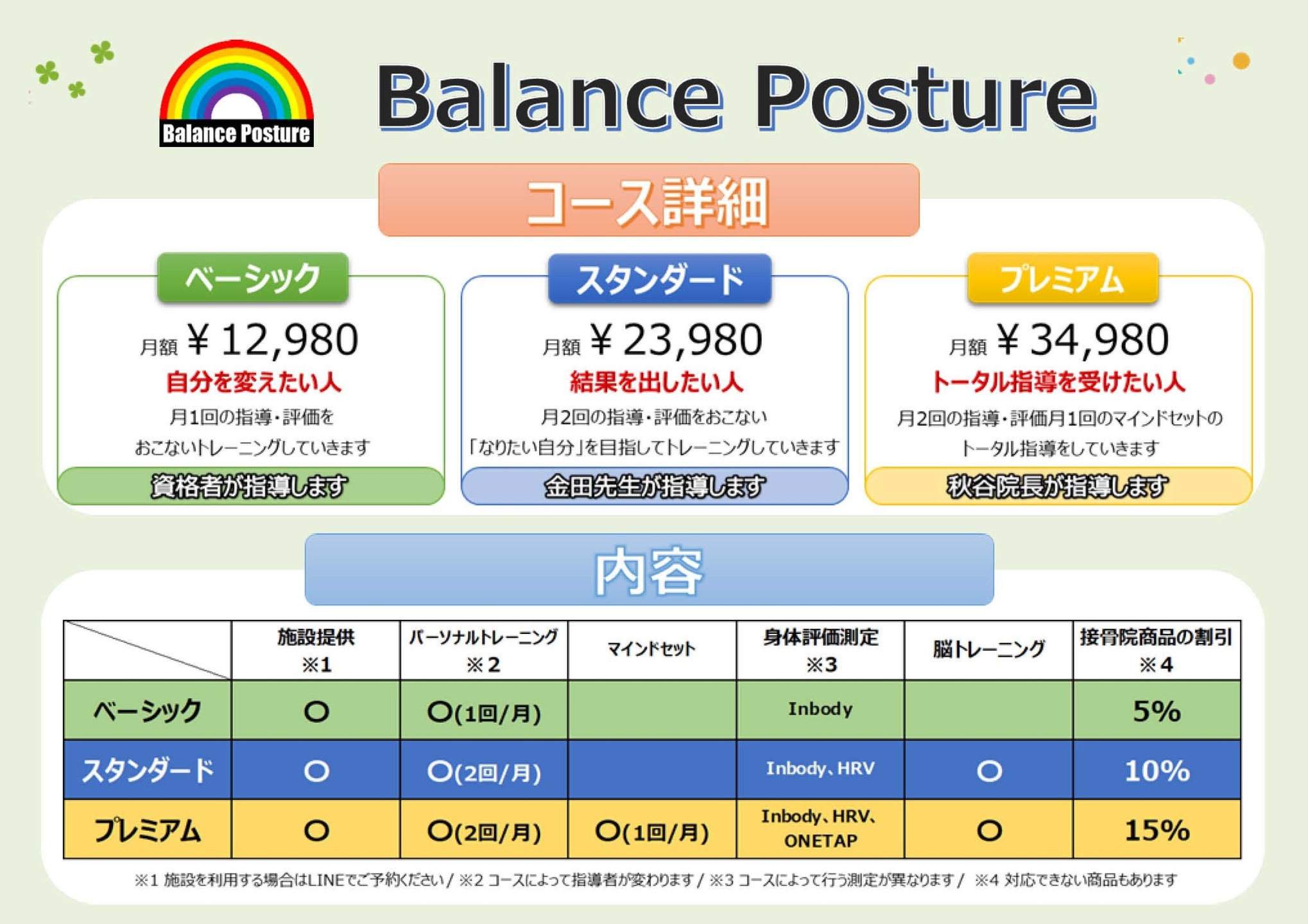 Balance Posture

Balance Posture

コース詳細

ベーシック

月額 ¥12,980

自分を変えたい人

月1回の指導・評価をおこないトレーニングしていきます

資格者が指導します

スタンダード

月額 ¥23,980

結果を出したい人

月2回の指導・評価をおこない「なりたい自分」を目指してトレーニングしていきます

金田先生が指導します

プレミアム

月額 ¥34,980

トータル指導を受けたい人

月2回の指導・評価月1回のマインドセットのトータル指導をしていきます

秋谷院長が指導します

内容

| | 施設提供 ※1 | パーソナルトレーニング ※2 | マインドセット | 身体評価測定 ※3 | 脳トレーニング | 接骨院商品の割引 ※4 |
|---|---|---|---|---|---|---|
| ベーシック | ○ | ○(1回/月) | | Inbody | | 5% |
| スタンダード | ○ | ○(2回/月) | | Inbody、HRV | ○ | 10% |
| プレミアム | ○ | ○(2回/月) | ○(1回/月) | Inbody、HRV、ONETAP | ○ | 15% |

※1 施設を利用する場合はLINEでご予約ください / ※2 コースによって指導者が変わります / ※3 コースによって行う測定が異なります / ※4 対応できない商品もあります